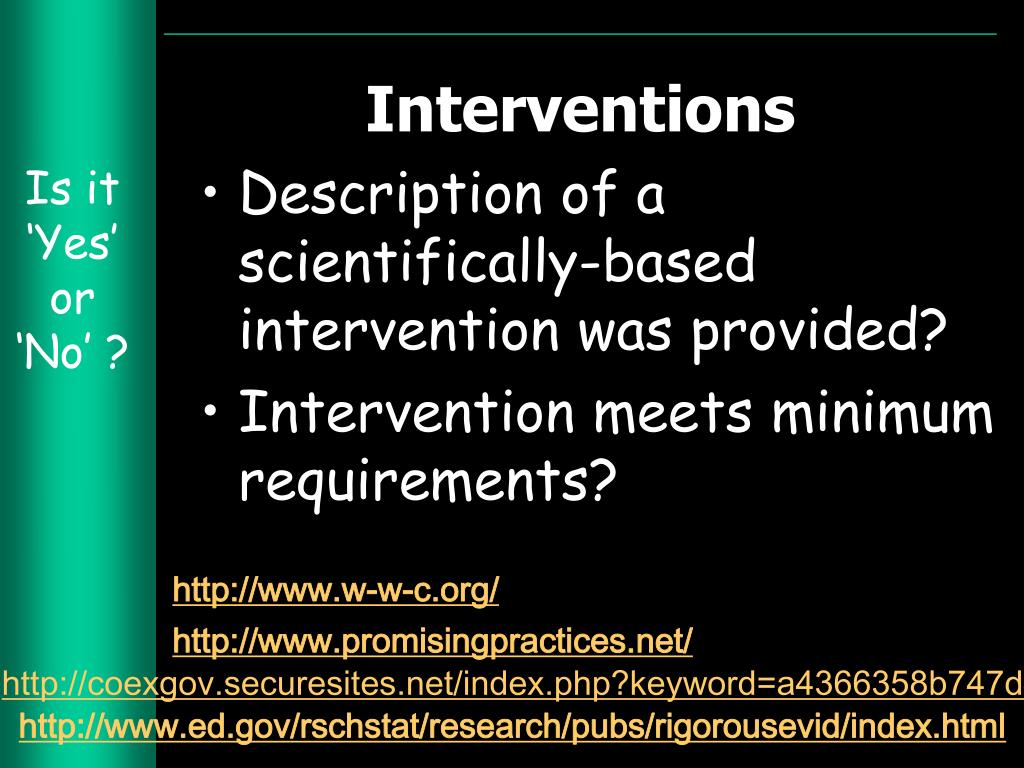 Is it 'Yes' or 'No' ?

Interventions

• Description of a scientifically-based intervention was provided?
• Intervention meets minimum requirements?

http://www.w-w-c.org/
http://www.promisingpractices.net/
http://coexgov.securesites.net/index.php?keyword=a4366358b747d
http://www.ed.gov/rschstat/research/pubs/rigorousevid/index.html